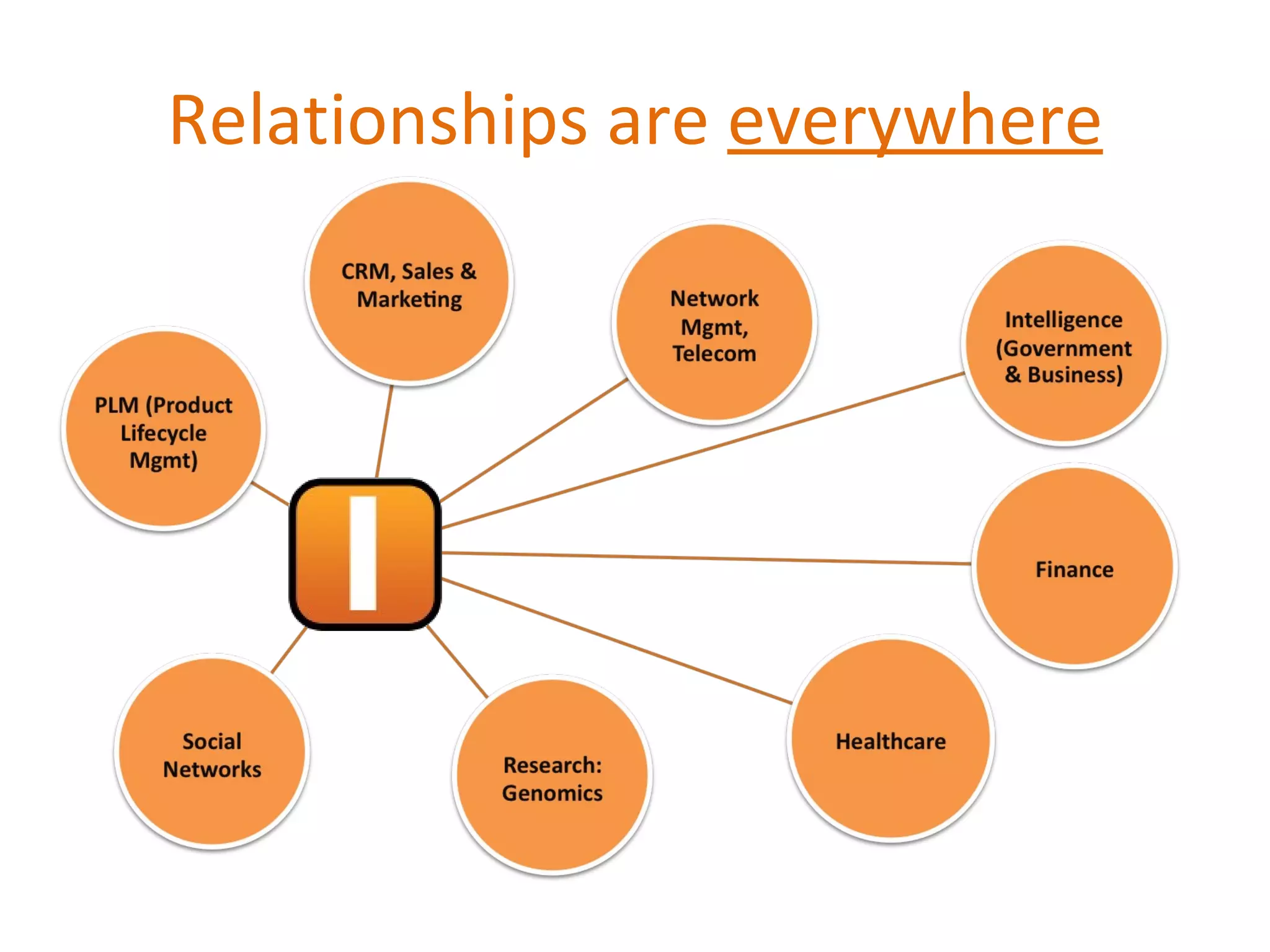 Relationships are everywhere

CRM, Sales & Marketing

Network Mgmt, Telecom

Intelligence (Government & Business)

PLM (Product Lifecycle Mgmt)

Finance

Social Networks

Research: Genomics

Healthcare